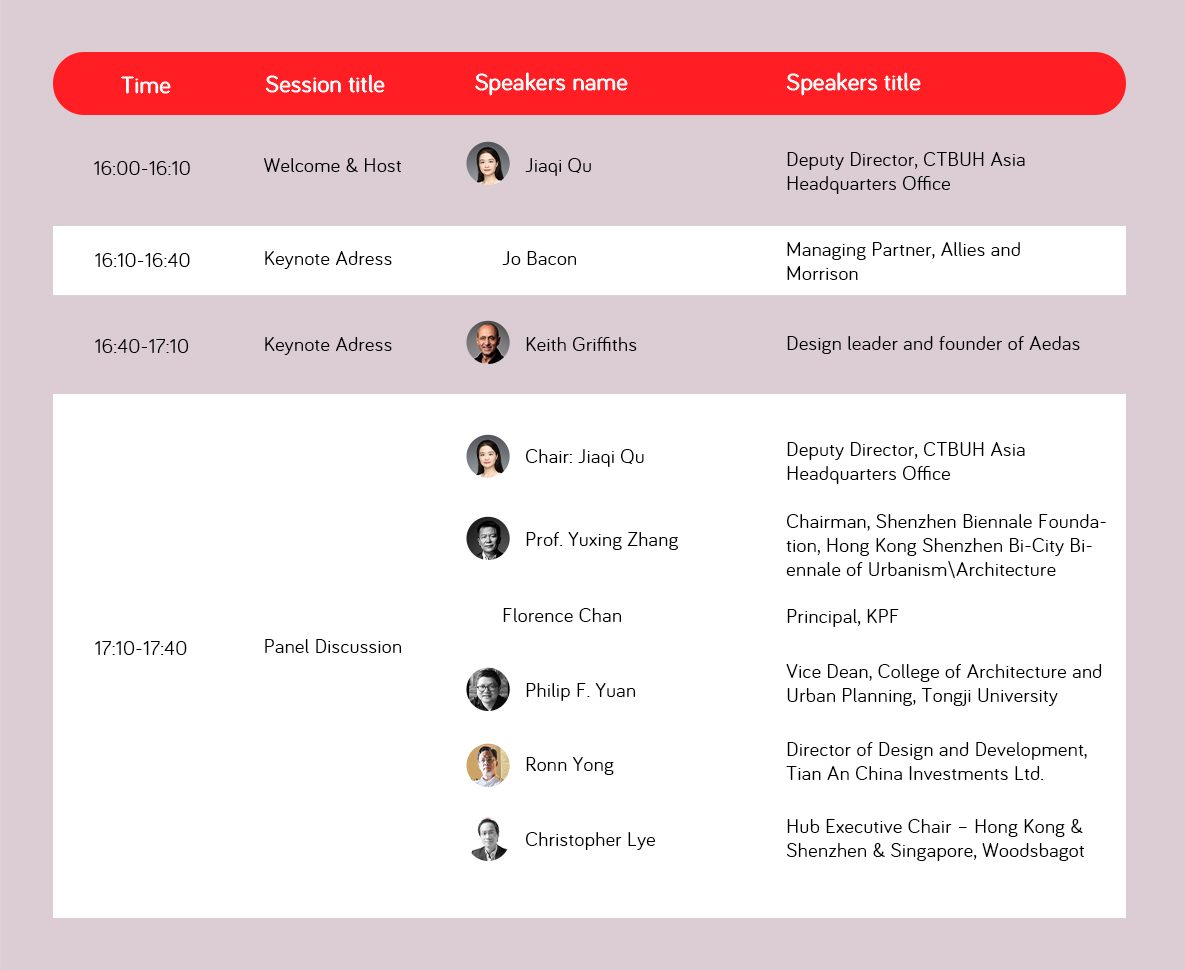 | Time | Session title | Speakers name | Speakers title |
|---|---|---|---|
| 16:00-16:10 | Welcome & Host | Jiaqi Qu | Deputy Director, CTBUH Asia Headquarters Office |
| 16:10-16:40 | Keynote Adress | Jo Bacon | Managing Partner, Allies and Morrison |
| 16:40-17:10 | Keynote Adress | Keith Griffiths | Design leader and founder of Aedas |
| 17:10-17:40 | Panel Discussion | Chair: Jiaqi Qu | Deputy Director, CTBUH Asia Headquarters Office |
| | | Prof. Yuxing Zhang | Chairman, Shenzhen Biennale Foundation, Hong Kong Shenzhen Bi-City Biennale of Urbanism\Architecture |
| | | Florence Chan | Principal, KPF |
| | | Philip F. Yuan | Vice Dean, College of Architecture and Urban Planning, Tongji University |
| | | Ronn Yong | Director of Design and Development, Tian An China Investments Ltd. |
| | | Christopher Lye | Hub Executive Chair – Hong Kong & Shenzhen & Singapore, Woodsbagot |